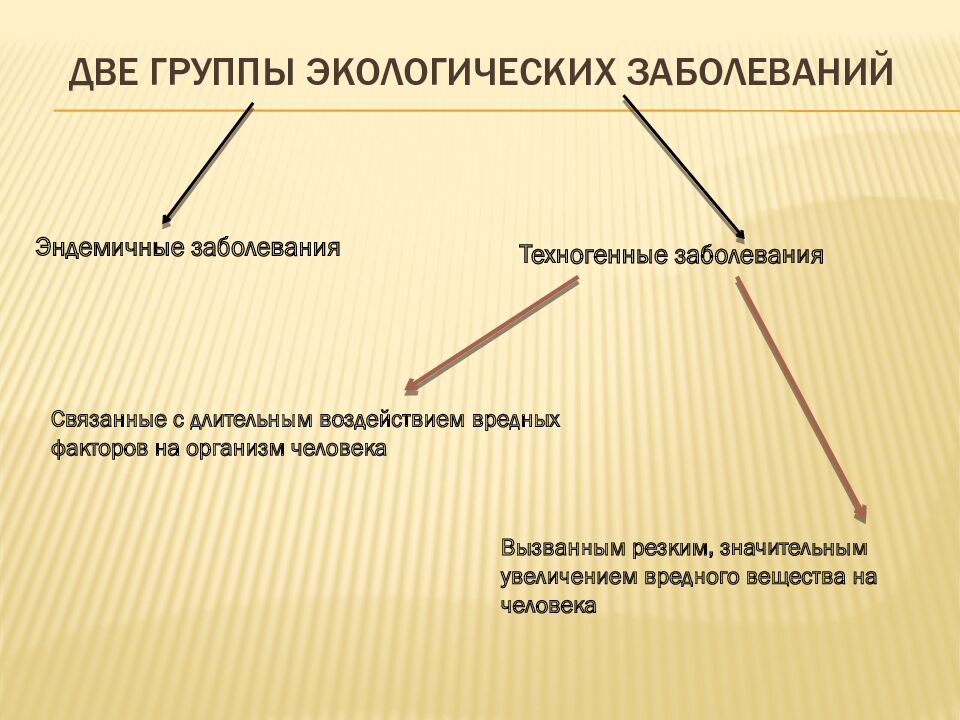 ДВЕ ГРУППЫ ЭКОЛОГИЧЕСКИХ ЗАБОЛЕВАНИЙ

Эндемичные заболевания

Техногенные заболевания

Связанные с длительным воздействием вредных факторов на организм человека

Вызванным резким, значительным увеличением вредного вещества на человека